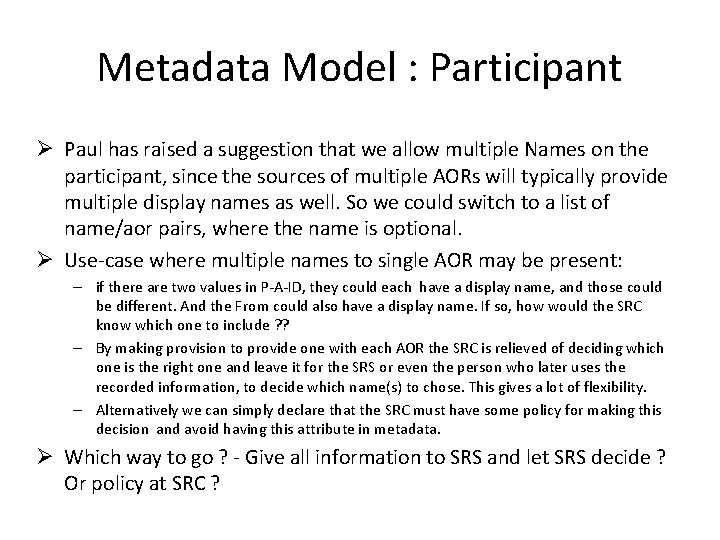 Metadata Model : Participant

➢ Paul has raised a suggestion that we allow multiple Names on the participant, since the sources of multiple AORs will typically provide multiple display names as well. So we could switch to a list of name/aor pairs, where the name is optional.

➢ Use-case where multiple names to single AOR may be present:

– if there are two values in P-A-ID, they could each have a display name, and those could be different. And the From could also have a display name. If so, how would the SRC know which one to include ??

– By making provision to provide one with each AOR the SRC is relieved of deciding which one is the right one and leave it for the SRS or even the person who later uses the recorded information, to decide which name(s) to chose. This gives a lot of flexibility.

– Alternatively we can simply declare that the SRC must have some policy for making this decision and avoid having this attribute in metadata.

➢ Which way to go ? - Give all information to SRS and let SRS decide ? Or policy at SRC ?